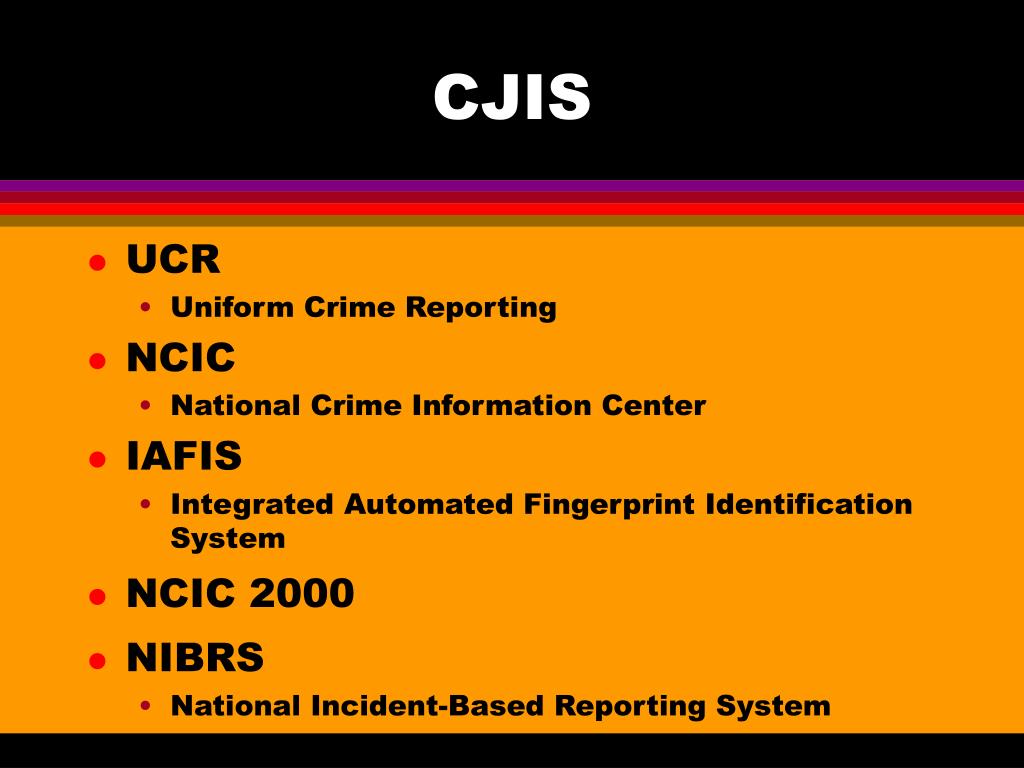 CJIS

- UCR
  - Uniform Crime Reporting
- NCIC
  - National Crime Information Center
- IAFIS
  - Integrated Automated Fingerprint Identification System
- NCIC 2000
- NIBRS
  - National Incident-Based Reporting System